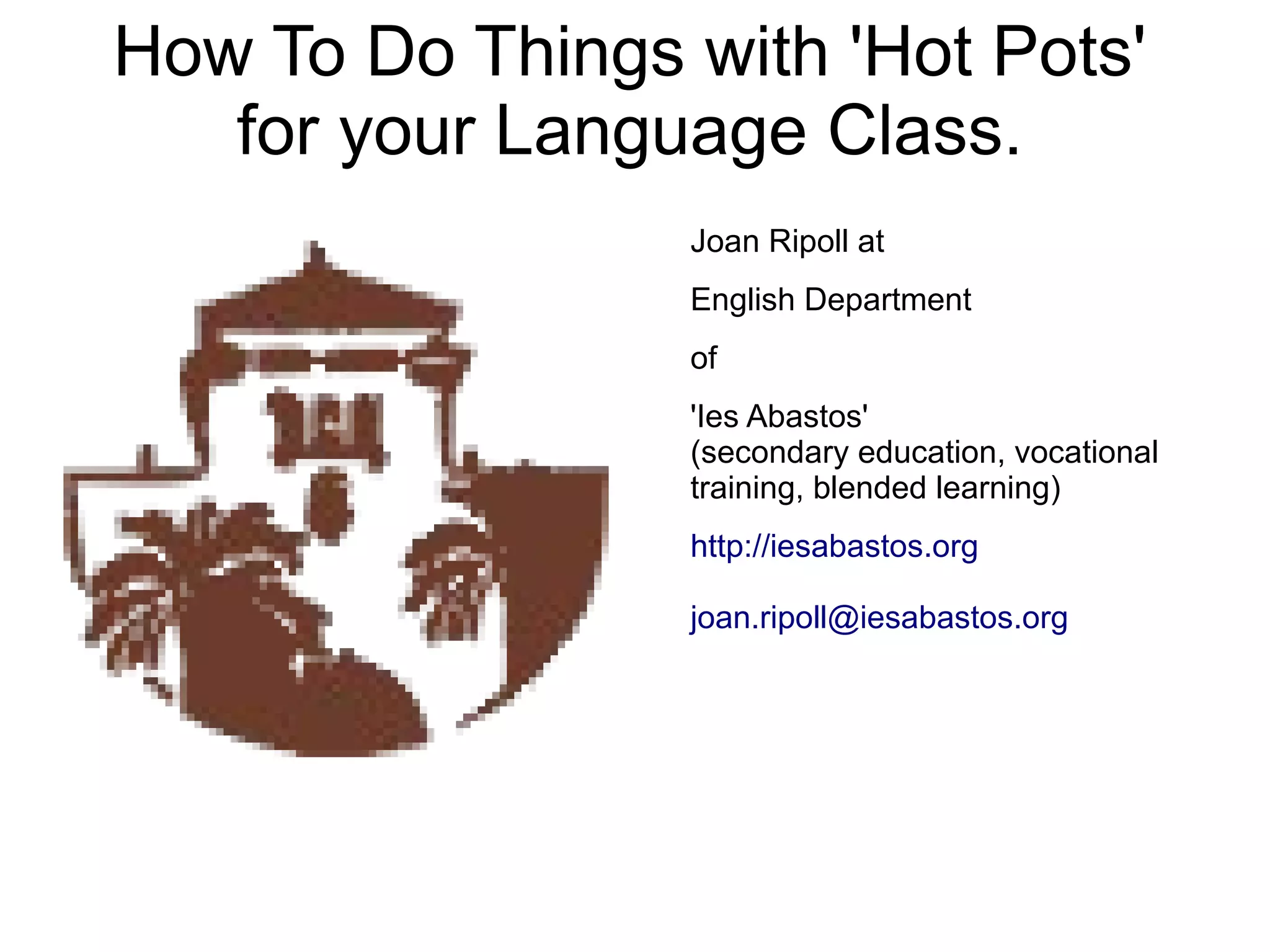 How To Do Things with 'Hot Pots' for your Language Class.

Joan Ripoll at

English Department

of

'Ies Abastos'
(secondary education, vocational training, blended learning)

http://iesabastos.org

joan.ripoll@iesabastos.org